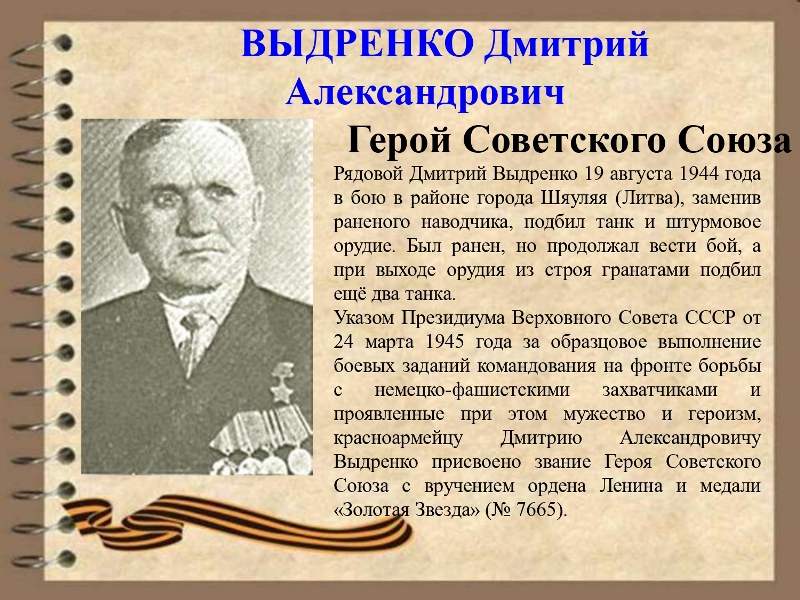 ВЫДРЕНКО Дмитрий Александрович

Герой Советского Союза

Рядовой Дмитрий Выдренко 19 августа 1944 года в бою в районе города Шяуляя (Литва), заменив раненого наводчика, подбил танк и штурмовое орудие. Был ранен, но продолжал вести бой, а при выходе орудия из строя гранатами подбил ещё два танка.

Указом Президиума Верховного Совета СССР от 24 марта 1945 года за образцовое выполнение боевых заданий командования на фронте борьбы с немецко-фашистскими захватчиками и проявленные при этом мужество и героизм, красноармейцу Дмитрию Александровичу Выдренко присвоено звание Героя Советского Союза с вручением ордена Ленина и медали «Золотая Звезда» (№ 7665).